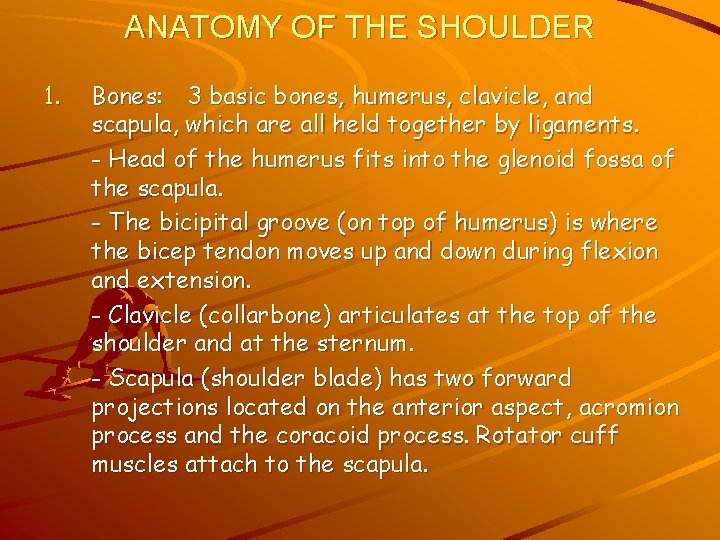 ANATOMY OF THE SHOULDER

1. Bones: 3 basic bones, humerus, clavicle, and scapula, which are all held together by ligaments.

- Head of the humerus fits into the glenoid fossa of the scapula.

- The bicipital groove (on top of humerus) is where the bicep tendon moves up and down during flexion and extension.

- Clavicle (collarbone) articulates at the top of the shoulder and at the sternum.

- Scapula (shoulder blade) has two forward projections located on the anterior aspect, acromion process and the coracoid process. Rotator cuff muscles attach to the scapula.